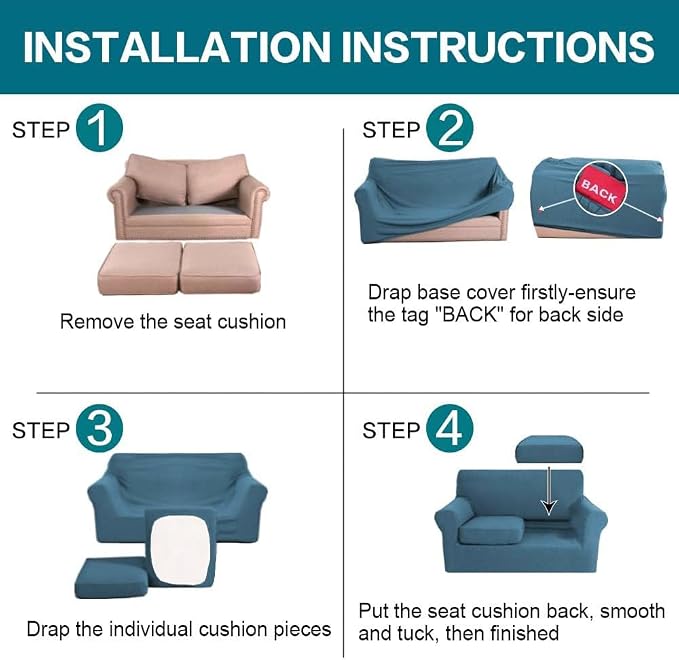 INSTALLATION INSTRUCTIONS

STEP 1

Remove the seat cushion

STEP 2

BACK

Drap base cover firstly-ensure the tag "BACK" for back side

STEP 3

Drap the individual cushion pieces

STEP 4

Put the seat cushion back, smooth and tuck, then finished